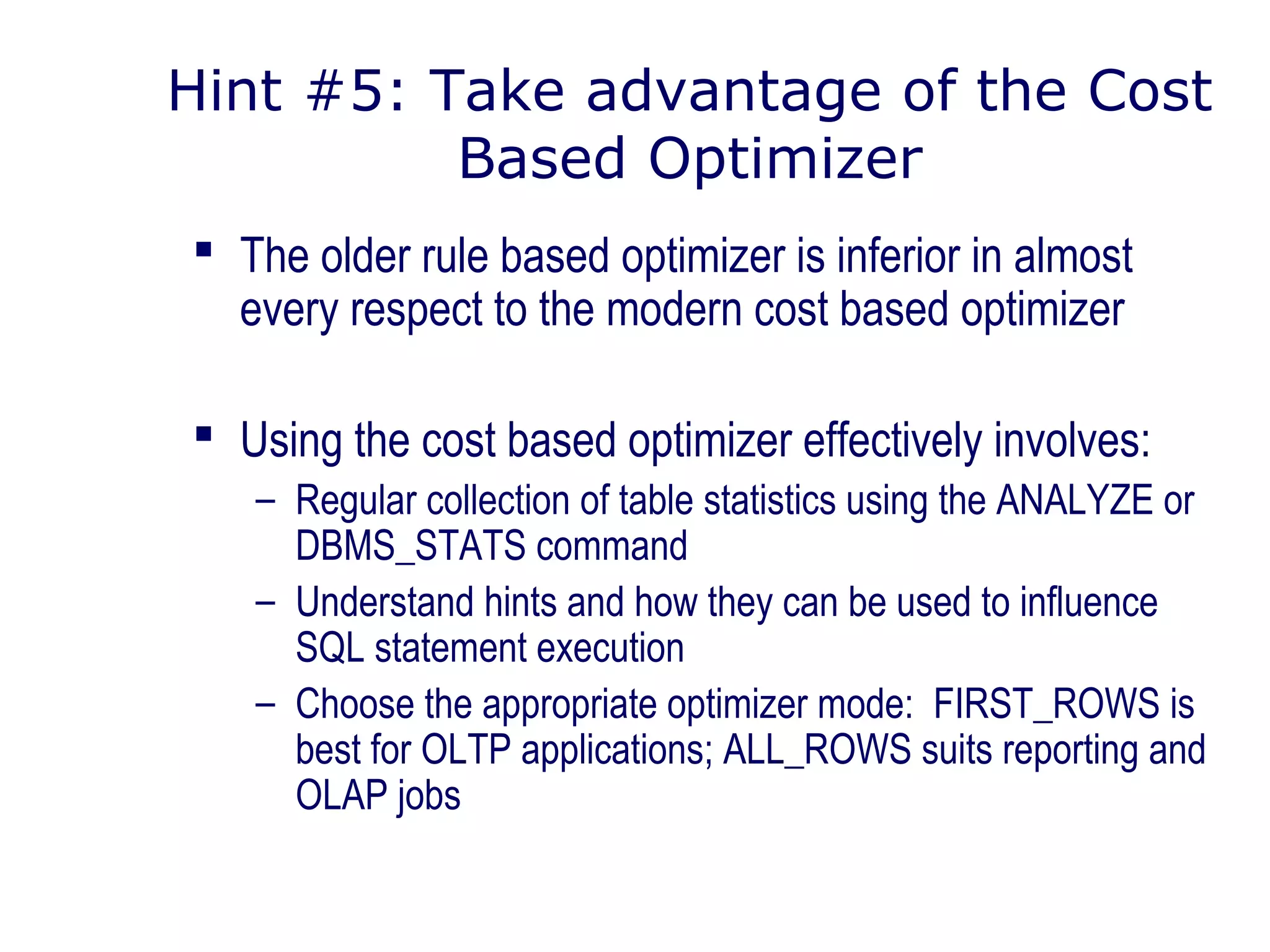 Hint #5: Take advantage of the Cost Based Optimizer

▪ The older rule based optimizer is inferior in almost every respect to the modern cost based optimizer

▪ Using the cost based optimizer effectively involves:
– Regular collection of table statistics using the ANALYZE or DBMS_STATS command
– Understand hints and how they can be used to influence SQL statement execution
– Choose the appropriate optimizer mode: FIRST_ROWS is best for OLTP applications; ALL_ROWS suits reporting and OLAP jobs